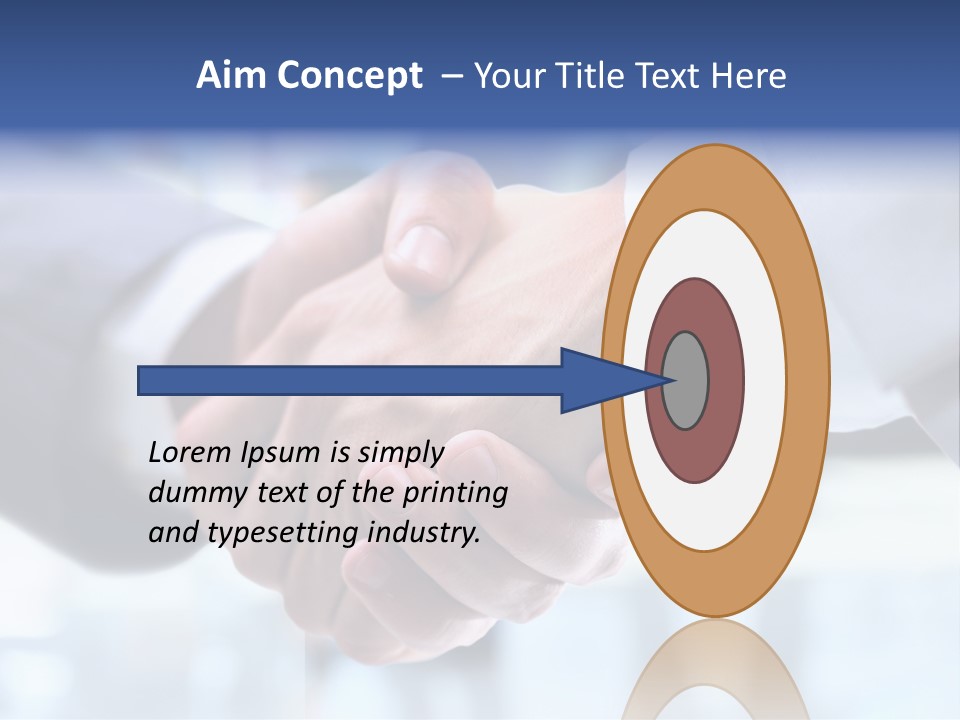 Aim Concept – Your Title Text Here

Lorem Ipsum is simply dummy text of the printing and typesetting industry.